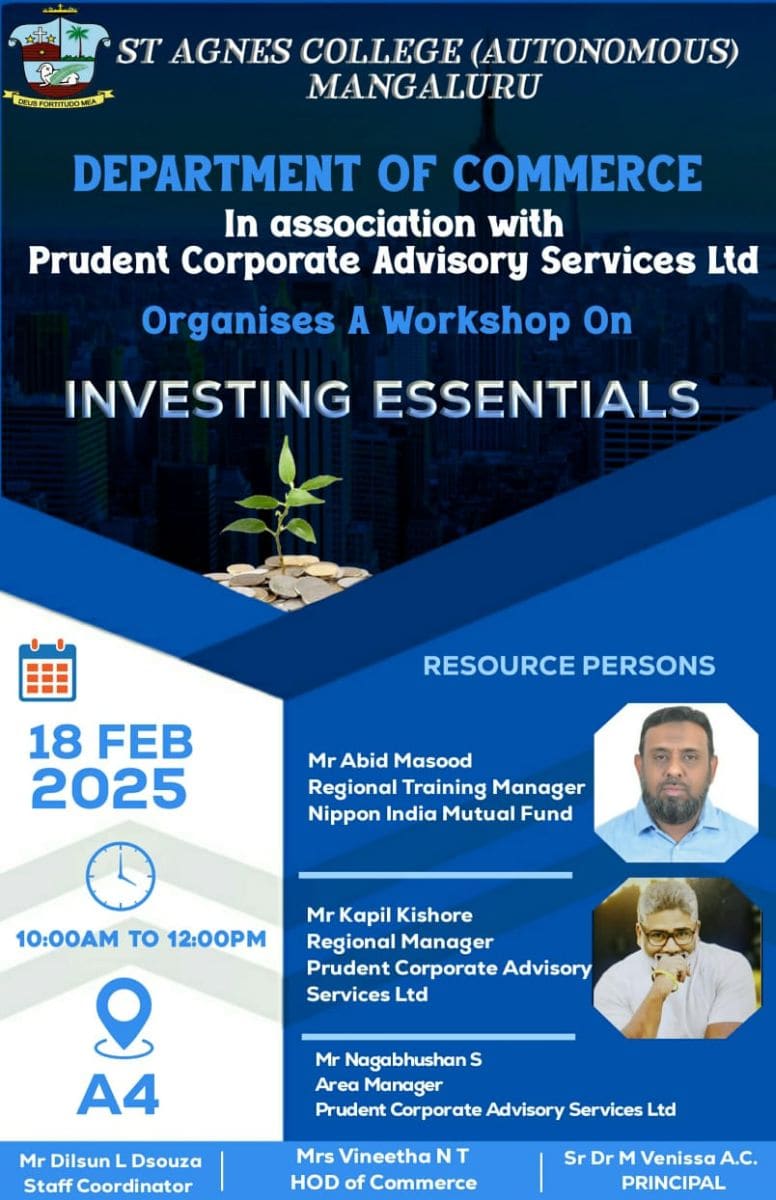 DEUS FORTITUDO MEA

ST AGNES COLLEGE (AUTONOMOUS) MANGALURU

DEPARTMENT OF COMMERCE

In association with
Prudent Corporate Advisory Services Ltd

Organises A Workshop On

INVESTING ESSENTIALS

18 FEB 2025

10:00AM TO 12:00PM

A4

RESOURCE PERSONS

Mr Abid Masood
Regional Training Manager
Nippon India Mutual Fund

Mr Kapil Kishore
Regional Manager
Prudent Corporate Advisory Services Ltd

Mr Nagabhushan S
Area Manager
Prudent Corporate Advisory Services Ltd

Mr Dilsun L Dsouza
Staff Coordinator

Mrs Vineetha N T
HOD of Commerce

Sr Dr M Venissa A.C.
PRINCIPAL